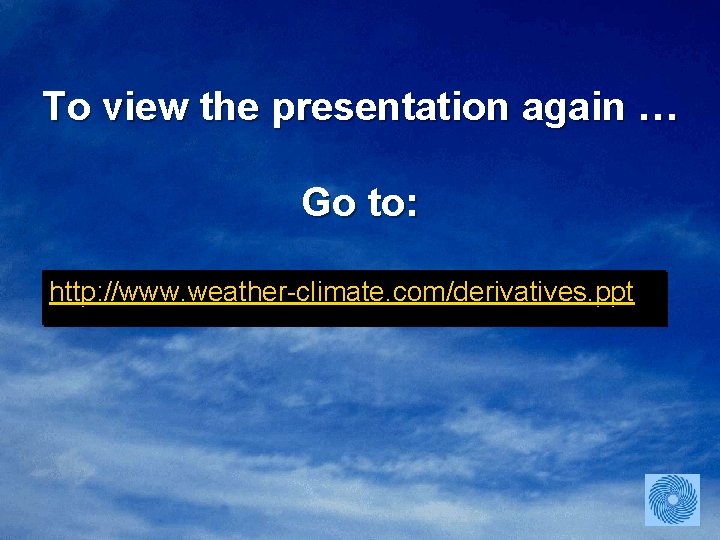 To view the presentation again …

Go to:

http://www.weather-climate.com/derivatives.ppt